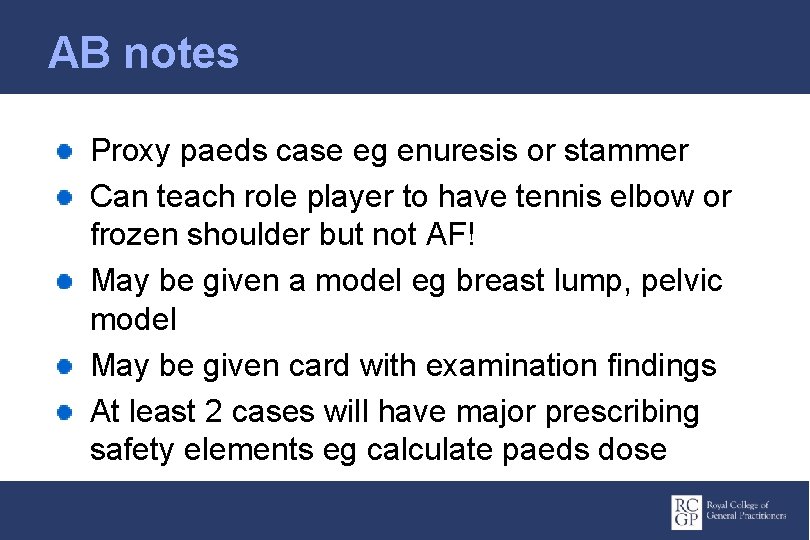 AB notes

- Proxy paeds case eg enuresis or stammer
- Can teach role player to have tennis elbow or frozen shoulder but not AF!
- May be given a model eg breast lump, pelvic model
- May be given card with examination findings
- At least 2 cases will have major prescribing safety elements eg calculate paeds dose

RC GP Royal College of General Practitioners